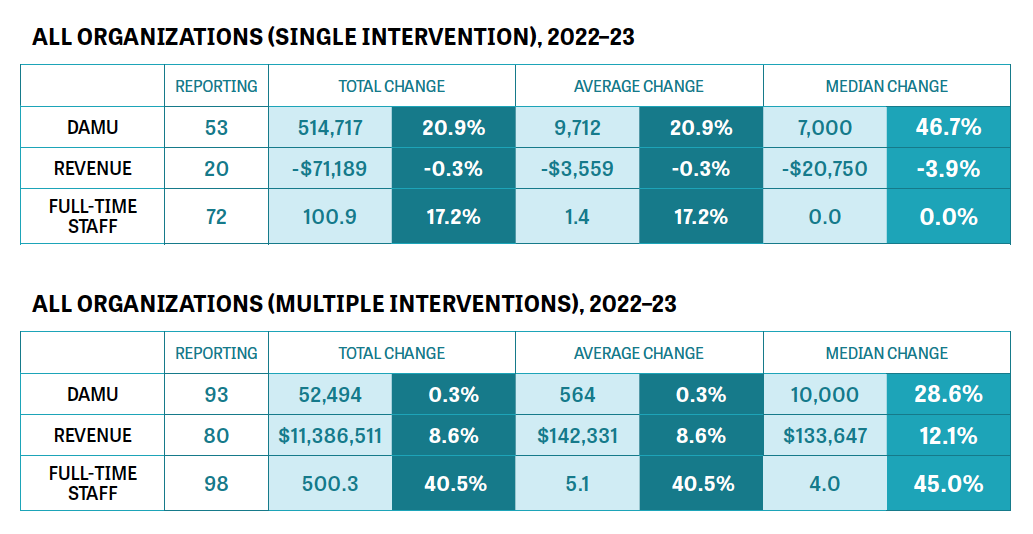 ALL ORGANIZATIONS (SINGLE INTERVENTION), 2022–23

| | REPORTING | TOTAL CHANGE | | AVERAGE CHANGE | | MEDIAN CHANGE | |
|---|---|---|---|---|---|---|---|
| DAMU | 53 | 514,717 | 20.9% | 9,712 | 20.9% | 7,000 | 46.7% |
| REVENUE | 20 | -$71,189 | -0.3% | -$3,559 | -0.3% | -$20,750 | -3.9% |
| FULL-TIME STAFF | 72 | 100.9 | 17.2% | 1.4 | 17.2% | 0.0 | 0.0% |

ALL ORGANIZATIONS (MULTIPLE INTERVENTIONS), 2022–23

| | REPORTING | TOTAL CHANGE | | AVERAGE CHANGE | | MEDIAN CHANGE | |
|---|---|---|---|---|---|---|---|
| DAMU | 93 | 52,494 | 0.3% | 564 | 0.3% | 10,000 | 28.6% |
| REVENUE | 80 | $11,386,511 | 8.6% | $142,331 | 8.6% | $133,647 | 12.1% |
| FULL-TIME STAFF | 98 | 500.3 | 40.5% | 5.1 | 40.5% | 4.0 | 45.0% |